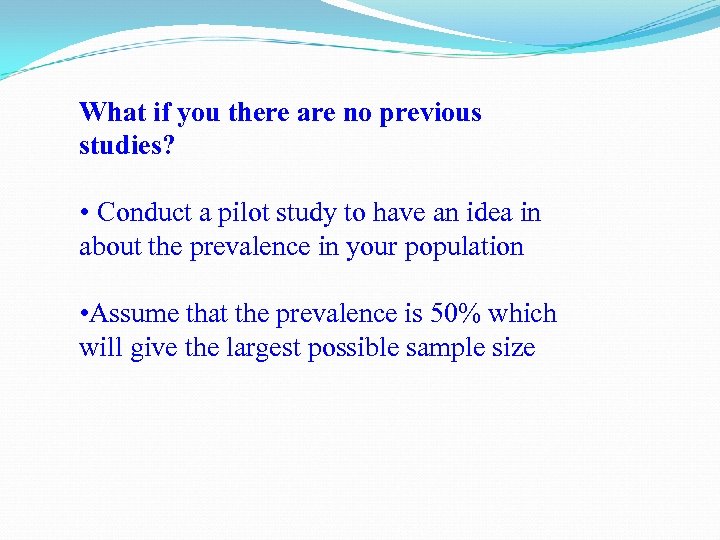 What if you there are no previous studies?

• Conduct a pilot study to have an idea in about the prevalence in your population

•Assume that the prevalence is 50% which will give the largest possible sample size